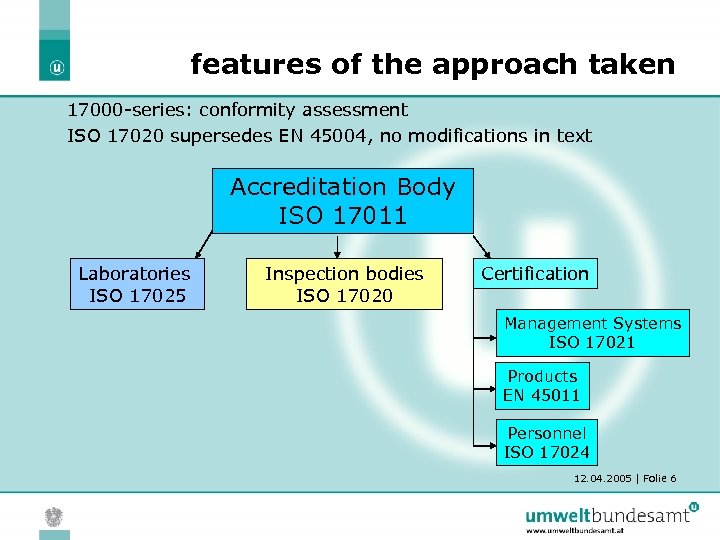 features of the approach taken

17000-series: conformity assessment

ISO 17020 supersedes EN 45004, no modifications in text

Accreditation Body
ISO 17011

Laboratories
ISO 17025

Inspection bodies
ISO 17020

Certification

Management Systems
ISO 17021

Products
EN 45011

Personnel
ISO 17024

12.04.2005 | Folie 6

umweltbundesamt
www.umweltbundesamt.at